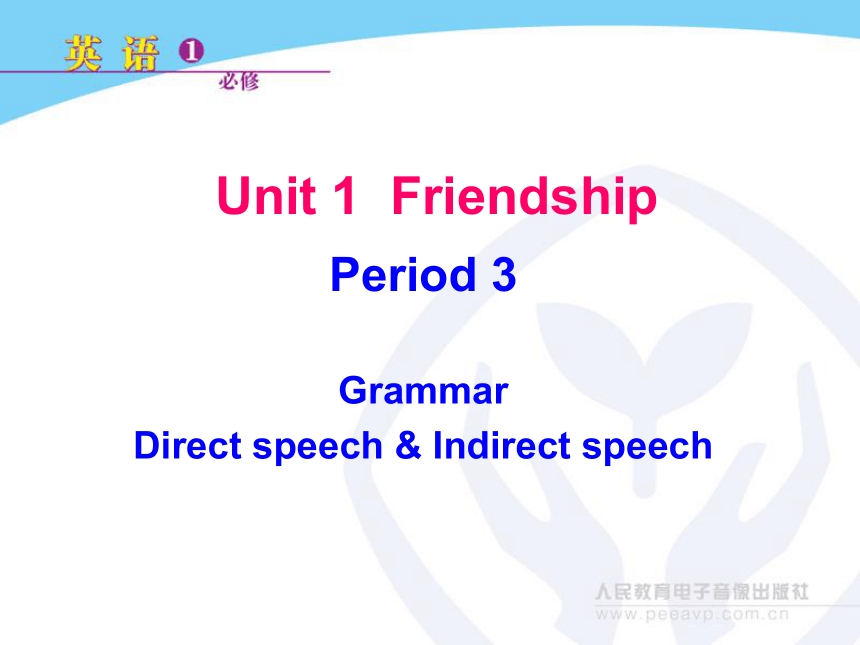 英语 ❶
必修

Unit 1 Friendship
Period 3

Grammar
Direct speech & Indirect speech

人民教育电子音像出版社
www.peeavp.com.cn